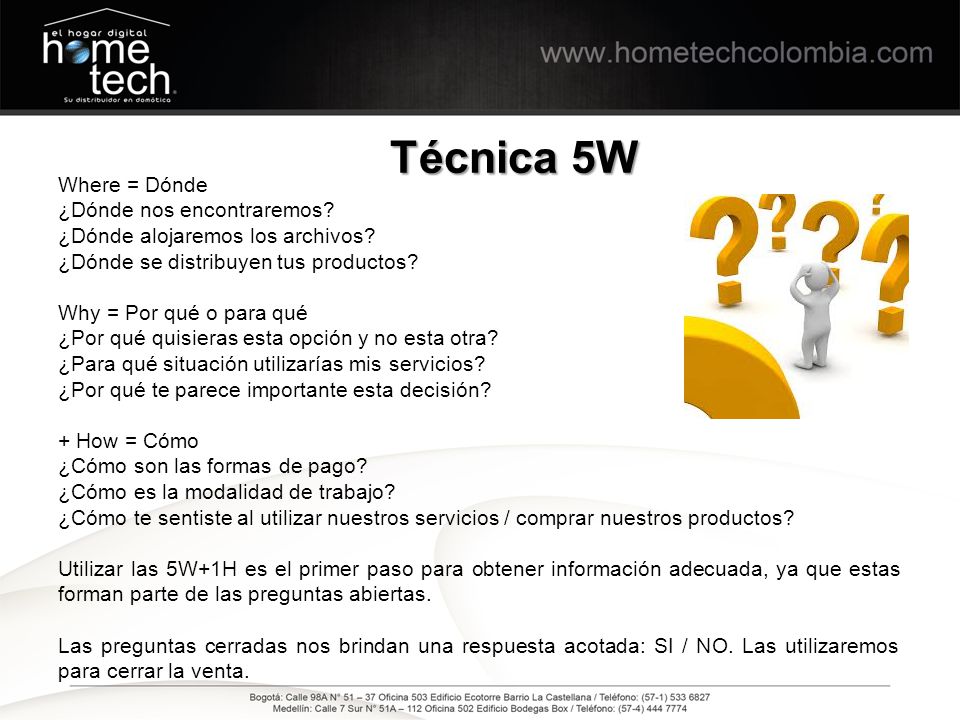 el hogar digital
home tech
Su distribuidor en domótica

www.hometechcolombia.com

Técnica 5W

Where = Dónde
¿Dónde nos encontraremos?
¿Dónde alojaremos los archivos?
¿Dónde se distribuyen tus productos?

Why = Por qué o para qué
¿Por qué quisieras esta opción y no esta otra?
¿Para qué situación utilizarías mis servicios?
¿Por qué te parece importante esta decisión?

+ How = Cómo
¿Cómo son las formas de pago?
¿Cómo es la modalidad de trabajo?
¿Cómo te sentiste al utilizar nuestros servicios / comprar nuestros productos?

Utilizar las 5W+1H es el primer paso para obtener información adecuada, ya que estas forman parte de las preguntas abiertas.

Las preguntas cerradas nos brindan una respuesta acotada: SI / NO. Las utilizaremos para cerrar la venta.

Bogotá: Calle 98A N° 51 – 37 Oficina 503 Edificio Ecotorre Barrio La Castellana / Teléfono: (57-1) 533 6827
Medellín: Calle 7 Sur N° 51A – 112 Oficina 502 Edificio Bodegas Box / Teléfono: (57-4) 444 7774